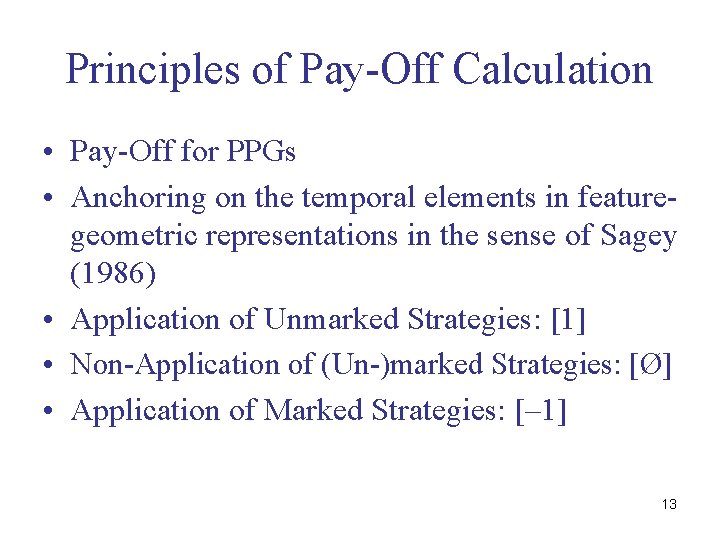 Principles of Pay-Off Calculation

• Pay-Off for PPGs
• Anchoring on the temporal elements in feature-geometric representations in the sense of Sagey (1986)
• Application of Unmarked Strategies: [1]
• Non-Application of (Un-)marked Strategies: [Ø]
• Application of Marked Strategies: [–1]

13